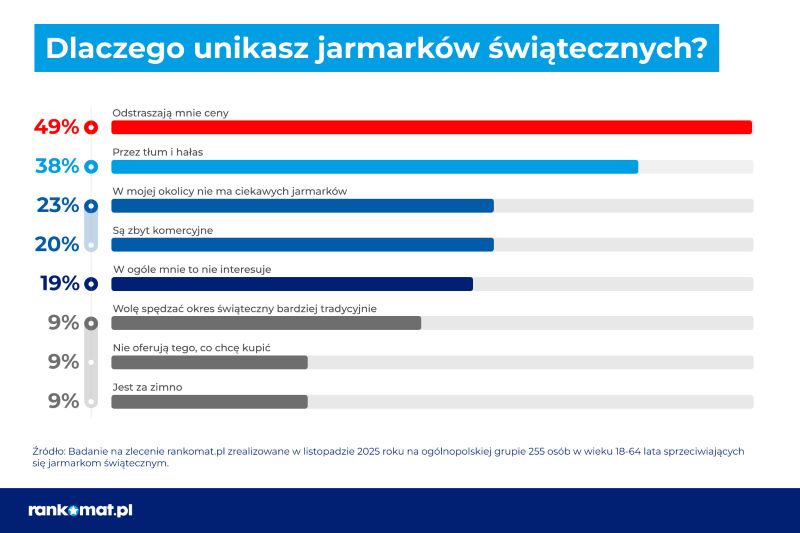 Dlaczego unikasz jarmarków świątecznych?

49% Odstraszają mnie ceny

38% Przez tłum i hałas

23% W mojej okolicy nie ma ciekawych jarmarków

20% Są zbyt komercyjne

19% W ogóle mnie to nie interesuje

9% Wolę spędzać okres świąteczny bardziej tradycyjnie

9% Nie oferują tego, co chcę kupić

9% Jest za zimno

Źródło: Badanie na zlecenie rankomat.pl zrealizowane w listopadzie 2025 roku na ogólnopolskiej grupie 255 osób w wieku 18-64 lata sprzeciwiających się jarmarkom świątecznym.

rankomat.pl